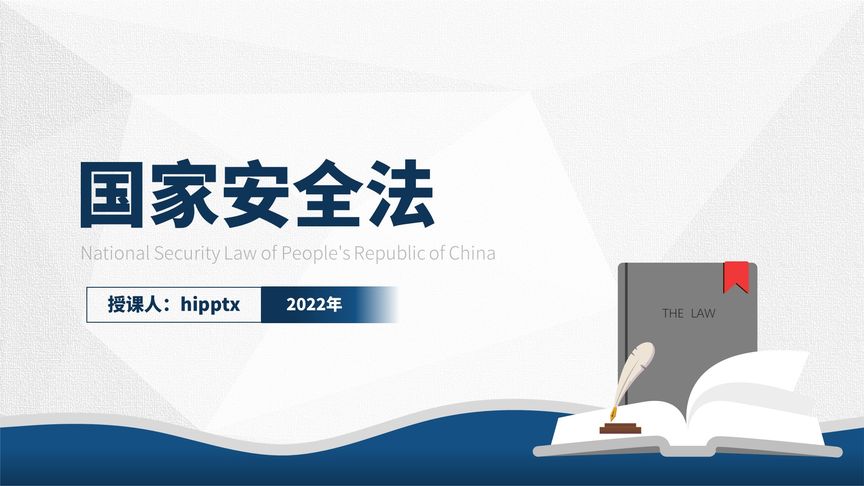 国家安全法

National Security Law of People's Republic of China

授课人：hipptx

2022年

THE LAW